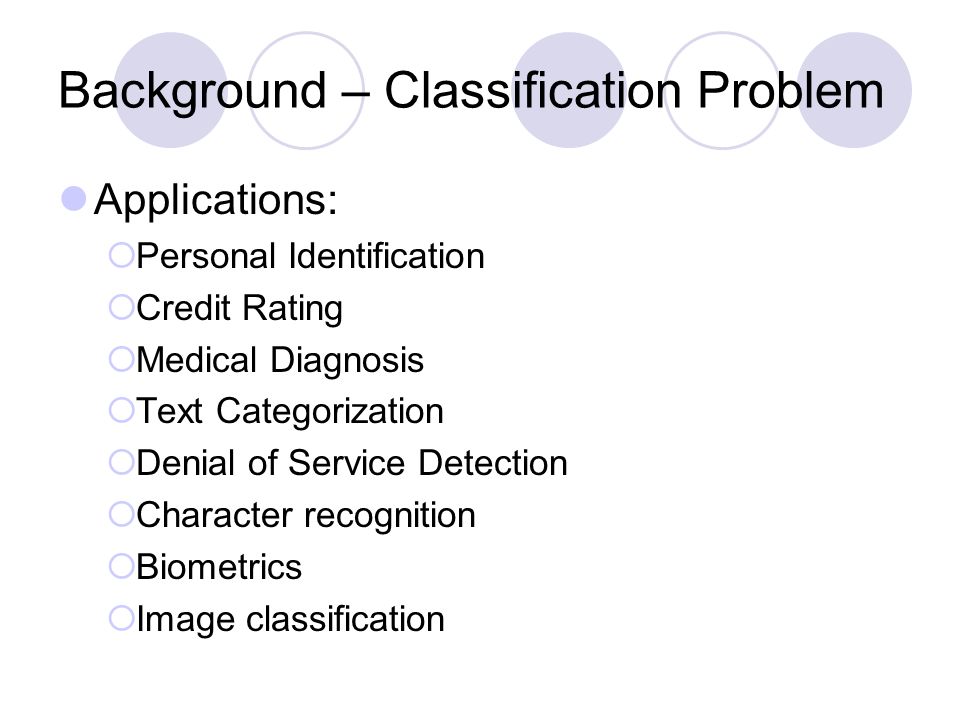 Background – Classification Problem

Applications:

Personal Identification

Credit Rating

Medical Diagnosis

Text Categorization

Denial of Service Detection

Character recognition

Biometrics

Image classification